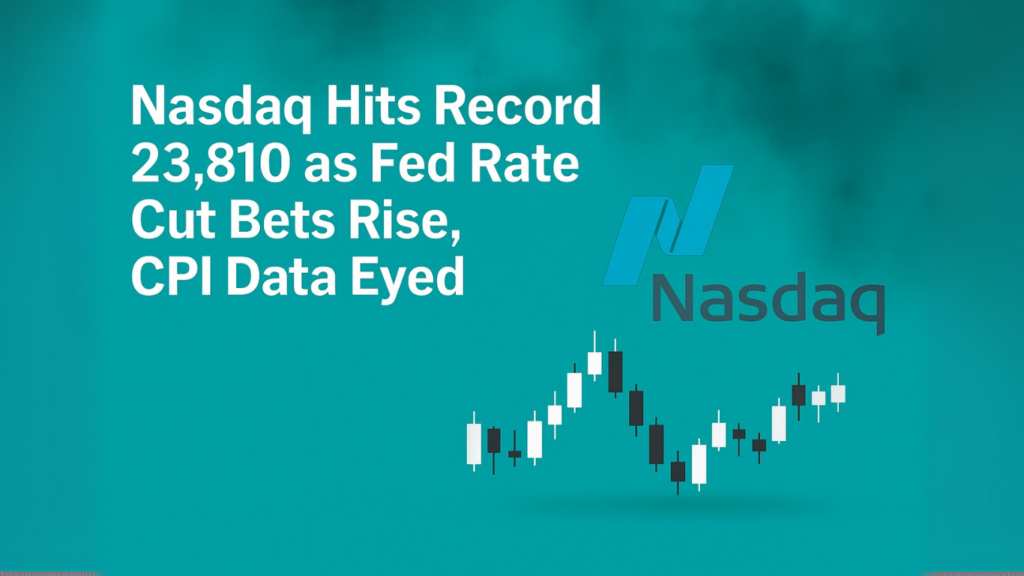 Nasdaq Hits Record 23,810 as Fed Rate Cut Bets Rise, CPI Data Eyed

Nasdaq